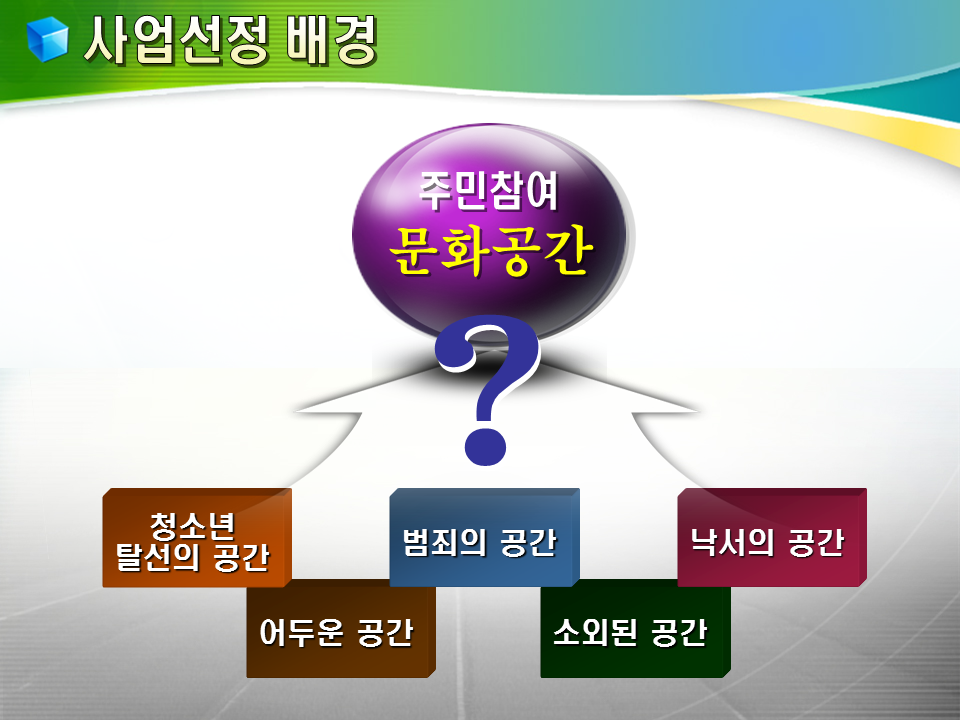 사업선정 배경

주민참여
문화공간

?

청소년
탈선의 공간

범죄의 공간

낙서의 공간

어두운 공간

소외된 공간